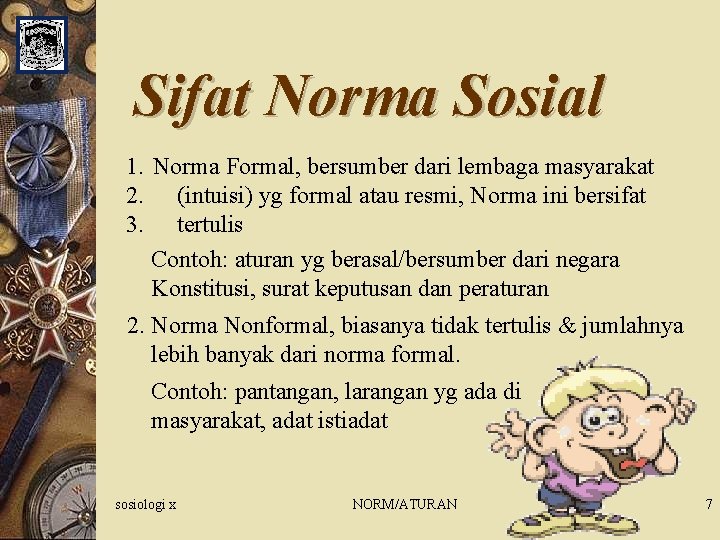 Sifat Norma Sosial

1. Norma Formal, bersumber dari lembaga masyarakat
2. (intuisi) yg formal atau resmi, Norma ini bersifat
3. tertulis

Contoh: aturan yg berasal/bersumber dari negara Konstitusi, surat keputusan dan peraturan

2. Norma Nonformal, biasanya tidak tertulis & jumlahnya lebih banyak dari norma formal.

Contoh: pantangan, larangan yg ada di masyarakat, adat istiadat

sosiologi x NORM/ATURAN 7